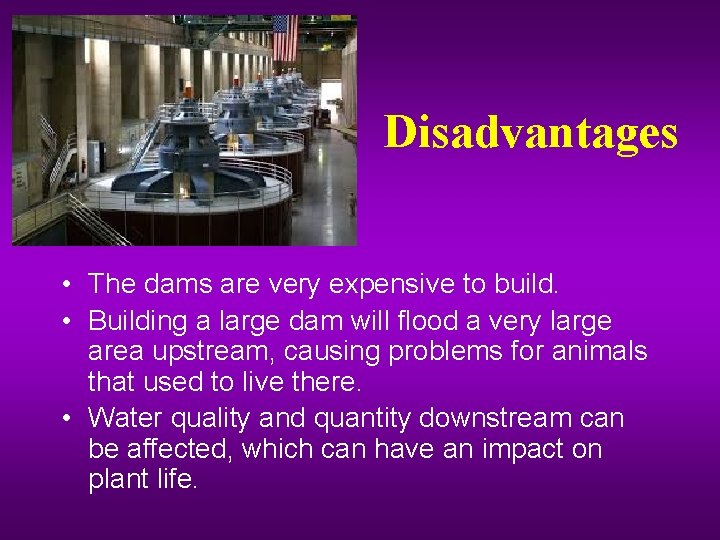 Disadvantages

• The dams are very expensive to build.
• Building a large dam will flood a very large area upstream, causing problems for animals that used to live there.
• Water quality and quantity downstream can be affected, which can have an impact on plant life.